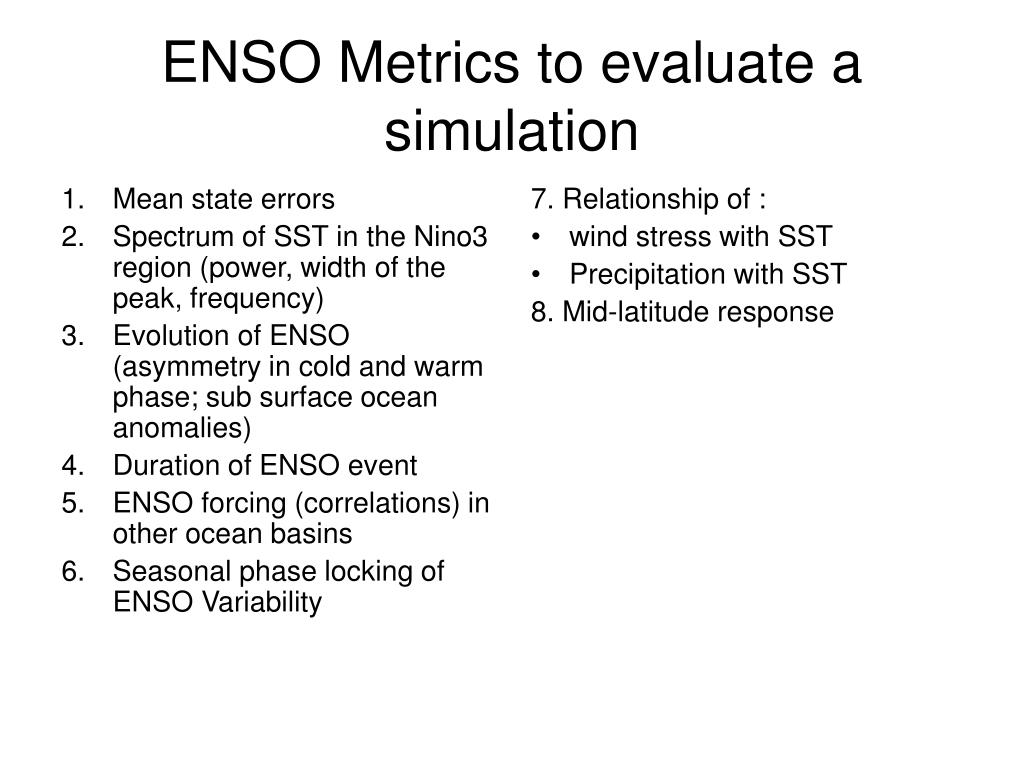 ENSO Metrics to evaluate a simulation

1. Mean state errors
2. Spectrum of SST in the Nino3 region (power, width of the peak, frequency)
3. Evolution of ENSO (asymmetry in cold and warm phase; sub surface ocean anomalies)
4. Duration of ENSO event
5. ENSO forcing (correlations) in other ocean basins
6. Seasonal phase locking of ENSO Variability

7. Relationship of :
• wind stress with SST
• Precipitation with SST
8. Mid-latitude response